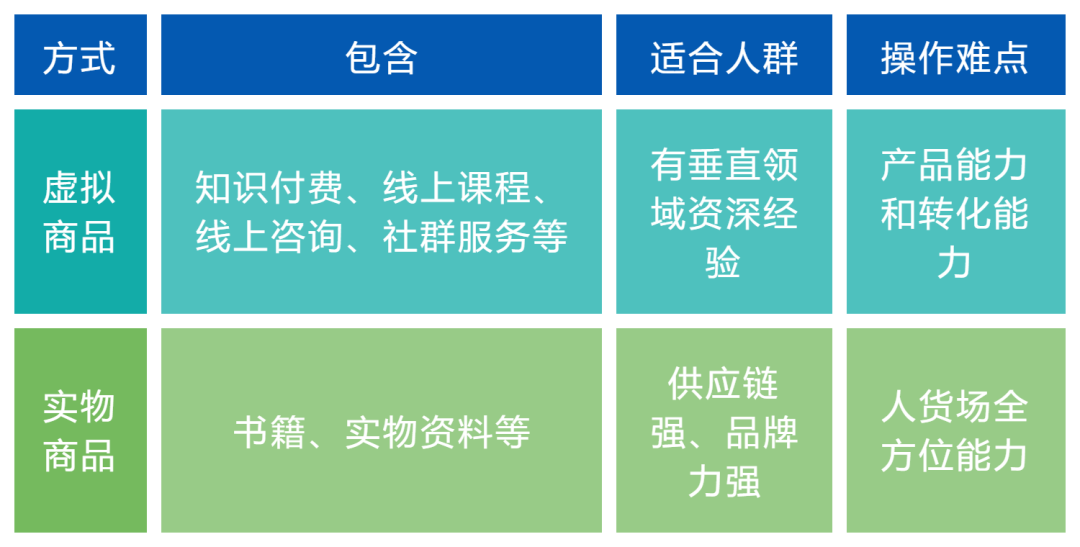 | 方式 | 包含 | 适合人群 | 操作难点 |
|---|---|---|---|
| 虚拟商品 | 知识付费、线上课程、线上咨询、社群服务等 | 有垂直领域资深经验 | 产品能力和转化能力 |
| 实物商品 | 书籍、实物资料等 | 供应链强、品牌力强 | 人货场全方位能力 |